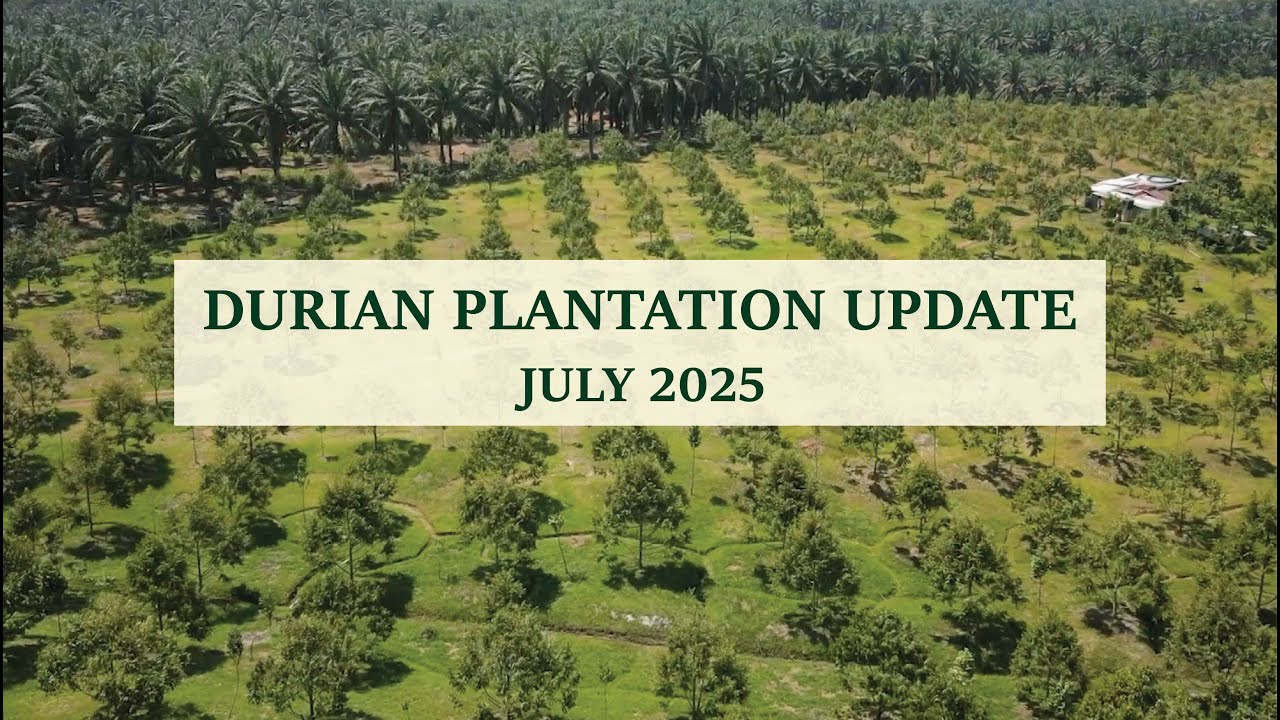 DURIAN PLANTATION UPDATE
JULY 2025